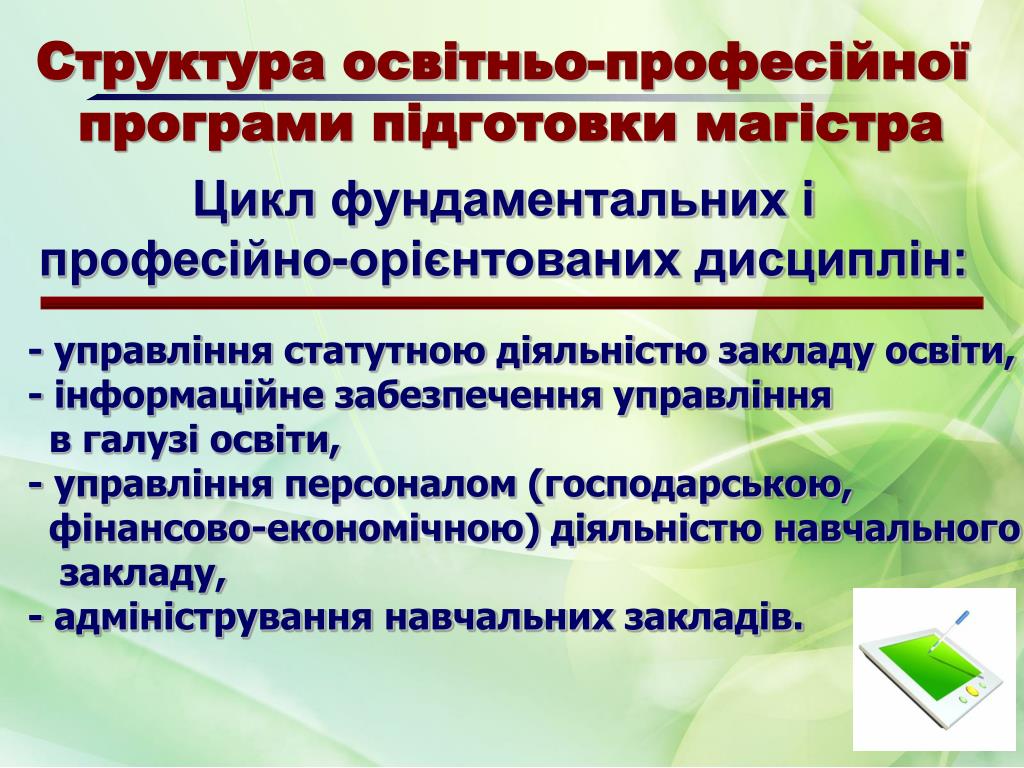 Структура освітньо-професійної програми підготовки магістра

Цикл фундаментальних і професійно-орієнтованих дисциплін:

- управління статутною діяльністю закладу освіти,
- інформаційне забезпечення управління в галузі освіти,
- управління персоналом (господарською, фінансово-економічною) діяльністю навчального закладу,
- адміністрування навчальних закладів.